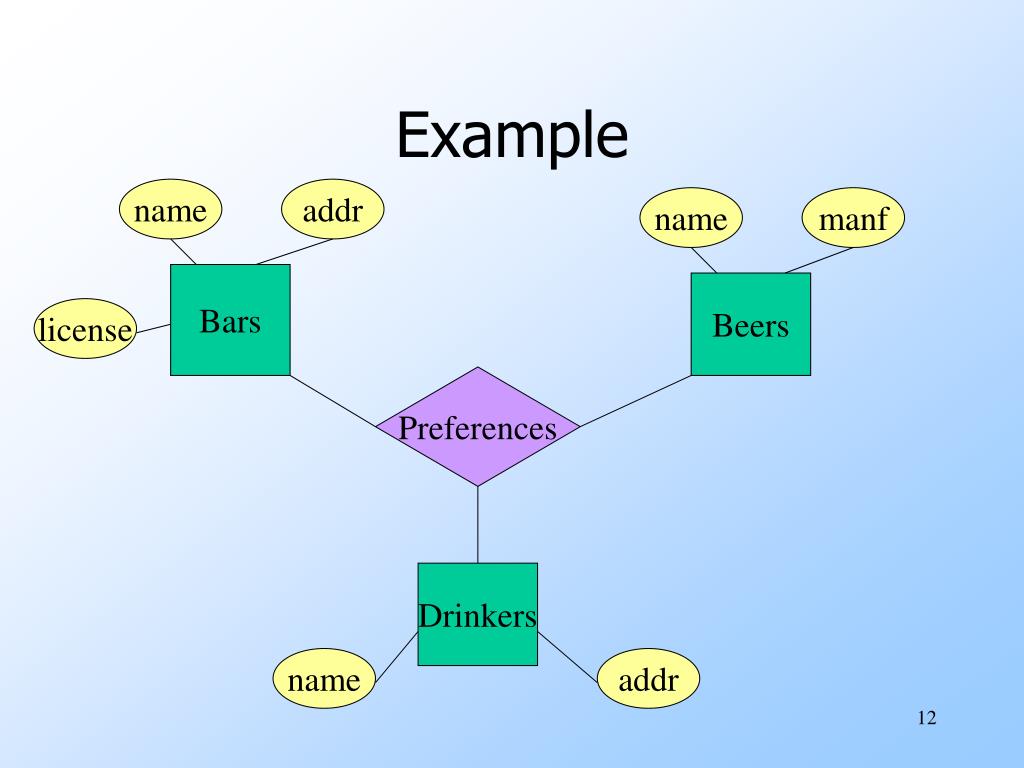 Example

name

addr

name

manf

license

Bars

Beers

Preferences

Drinkers

name

addr

12